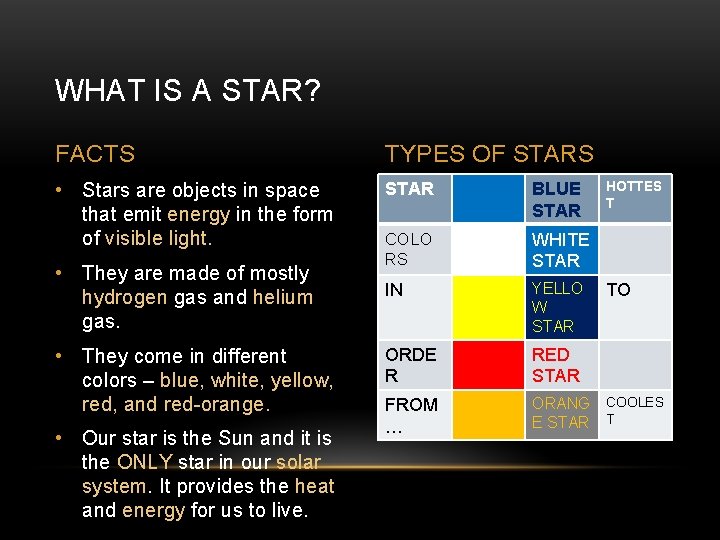 WHAT IS A STAR?

FACTS

• Stars are objects in space that emit energy in the form of visible light.

• They are made of mostly hydrogen gas and helium gas.

• They come in different colors – blue, white, yellow, red, and red-orange.

• Our star is the Sun and it is the ONLY star in our solar system. It provides the heat and energy for us to live.

TYPES OF STARS

| STAR | | BLUE STAR | HOTTEST |
|---|---|---|---|
| COLORS | | WHITE STAR | |
| IN | | YELLOW STAR | TO |
| ORDER | | RED STAR | |
| FROM … | | ORANGE STAR | COOLEST |